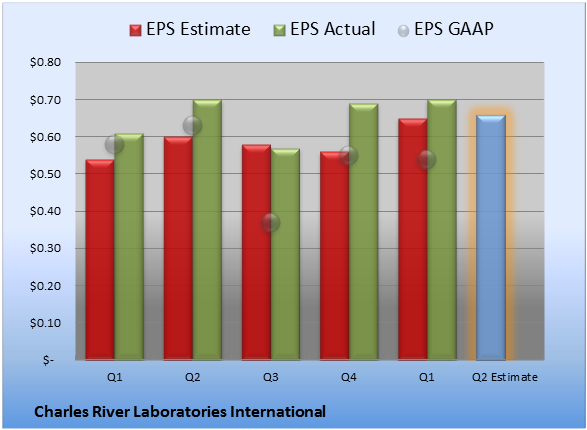 EPS Estimate EPS Actual EPS GAAP

$0.80
$0.70
$0.60
$0.50
$0.40
$0.30
$0.20
$0.10
$-

Q1 Q2 Q3 Q4 Q1 Q2 Estimate

Charles River Laboratories International